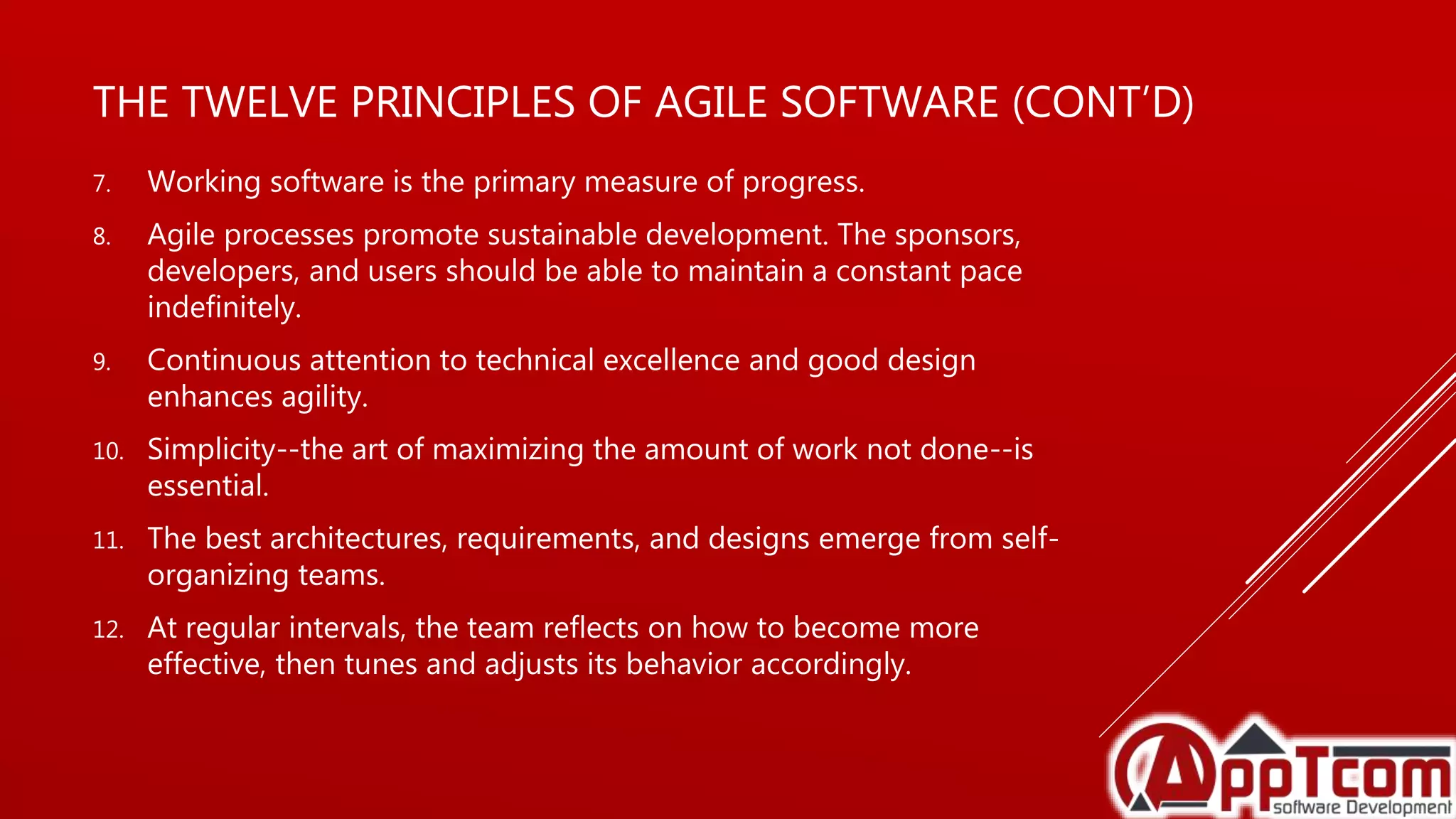 THE TWELVE PRINCIPLES OF AGILE SOFTWARE (CONT'D)

7. Working software is the primary measure of progress.

8. Agile processes promote sustainable development. The sponsors, developers, and users should be able to maintain a constant pace indefinitely.

9. Continuous attention to technical excellence and good design enhances agility.

10. Simplicity--the art of maximizing the amount of work not done--is essential.

11. The best architectures, requirements, and designs emerge from self-organizing teams.

12. At regular intervals, the team reflects on how to become more effective, then tunes and adjusts its behavior accordingly.

AppTcom
software Development